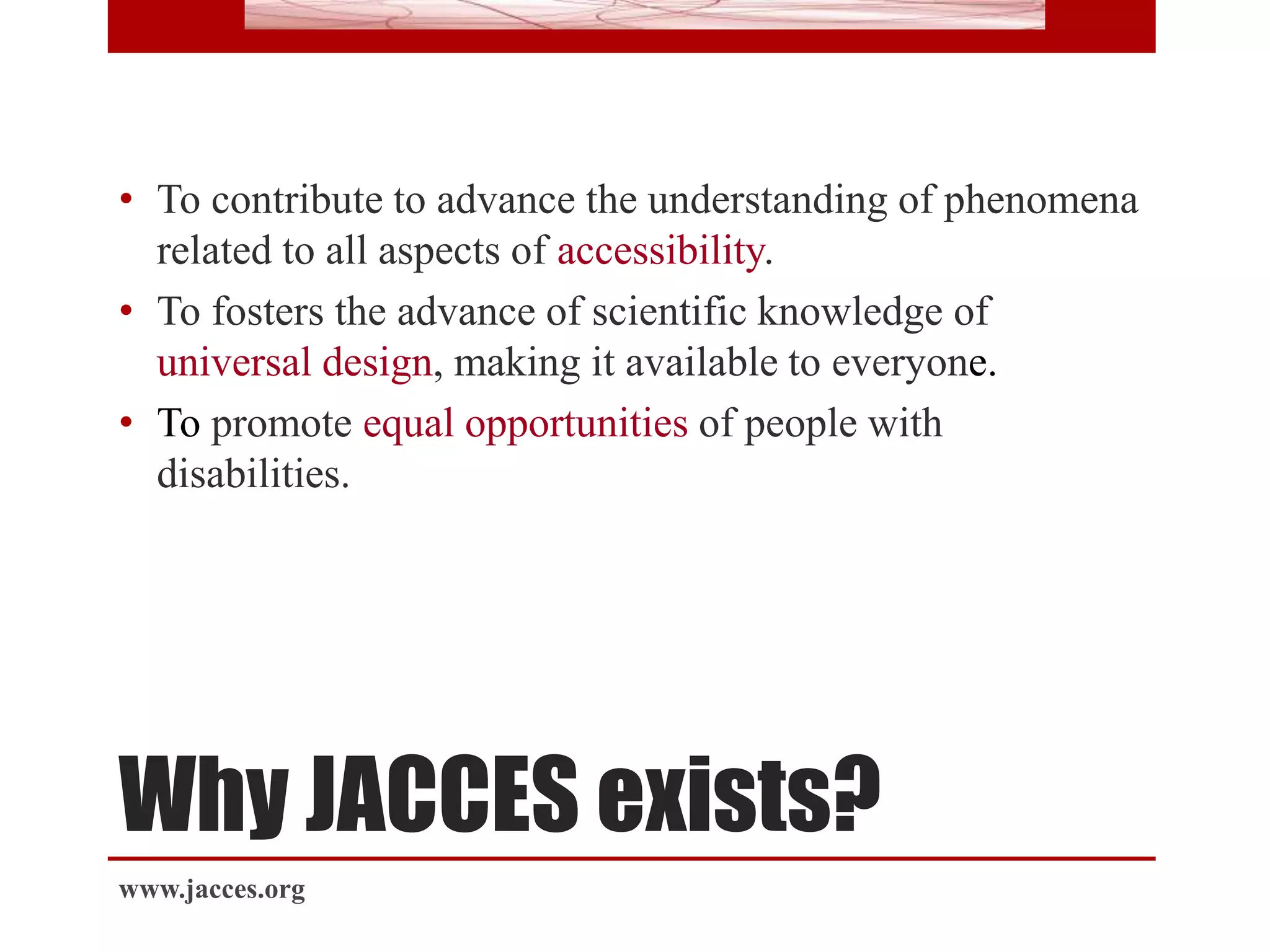 • To contribute to advance the understanding of phenomena related to all aspects of accessibility.
• To fosters the advance of scientific knowledge of universal design, making it available to everyone.
• To promote equal opportunities of people with disabilities.

Why JACCES exists?

www.jacces.org